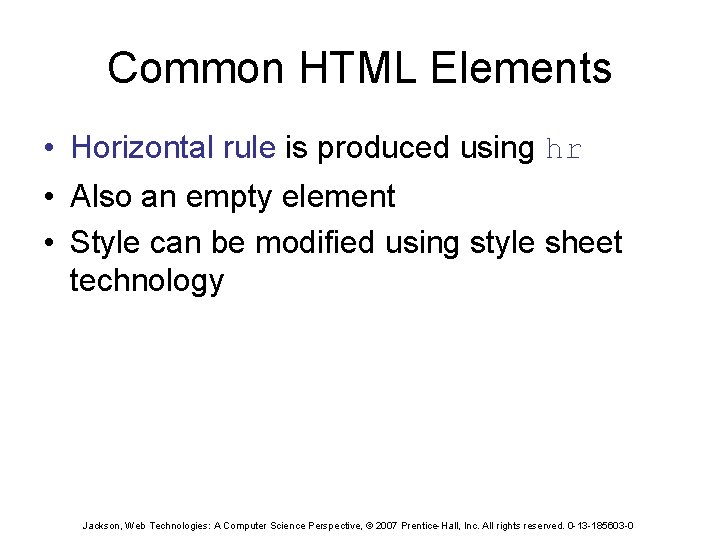 Common HTML Elements

• Horizontal rule is produced using hr
• Also an empty element
• Style can be modified using style sheet technology

Jackson, Web Technologies: A Computer Science Perspective, © 2007 Prentice-Hall, Inc. All rights reserved. 0-13-185603-0